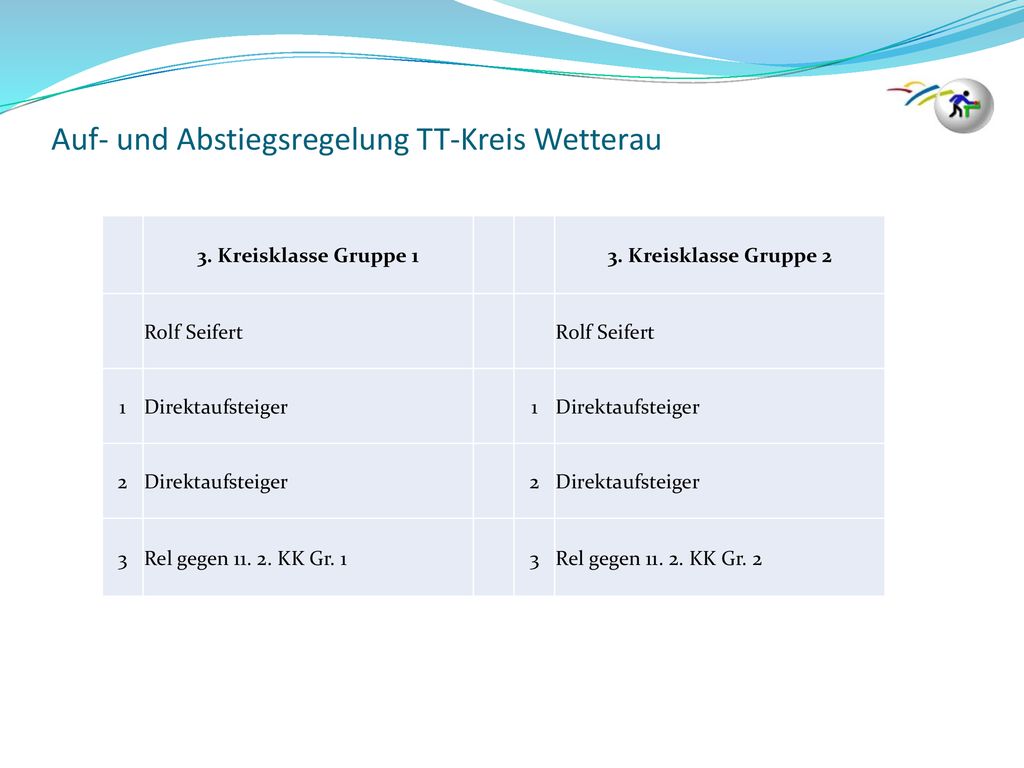 Auf- und Abstiegsregelung TT-Kreis Wetterau

| | 3. Kreisklasse Gruppe 1 | | | 3. Kreisklasse Gruppe 2 |
|---|---|---|---|---|
| | Rolf Seifert | | | Rolf Seifert |
| 1 | Direktaufsteiger | | 1 | Direktaufsteiger |
| 2 | Direktaufsteiger | | 2 | Direktaufsteiger |
| 3 | Rel gegen 11. 2. KK Gr. 1 | | 3 | Rel gegen 11. 2. KK Gr. 2 |